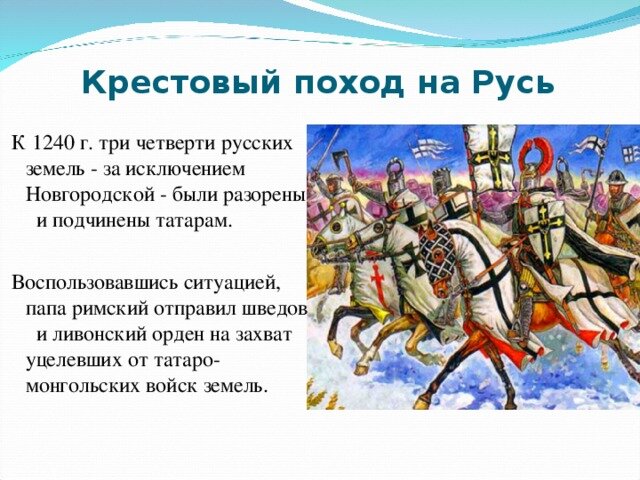 Крестовый поход на Русь

К 1240 г. три четверти русских земель - за исключением Новгородской - были разорены и подчинены татарам.

Воспользовавшись ситуацией, папа римский отправил шведов и ливонский орден на захват уцелевших от татаро-монгольских войск земель.